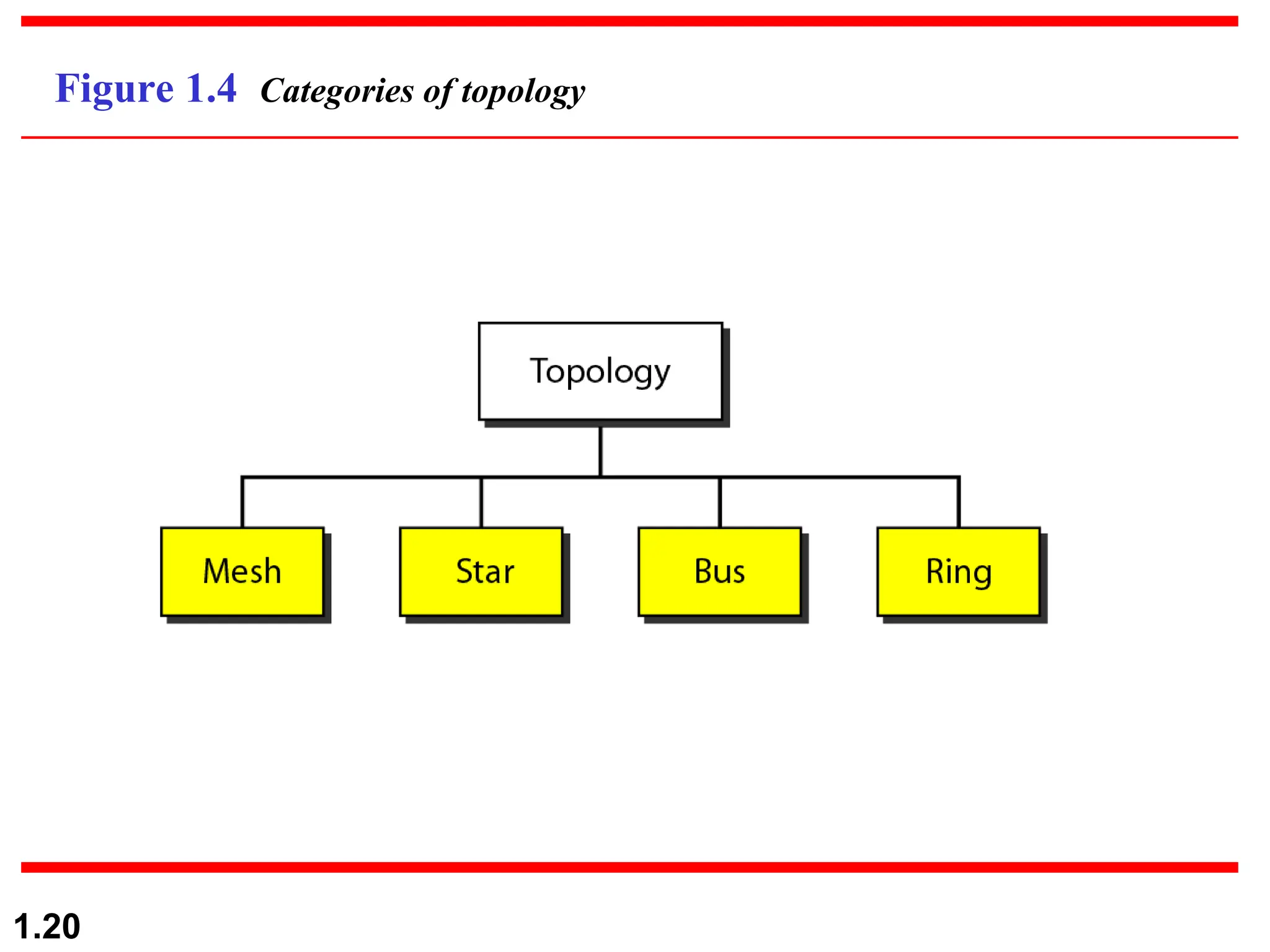 Figure 1.4 Categories of topology

Topology

Mesh

Star

Bus

Ring

1.20